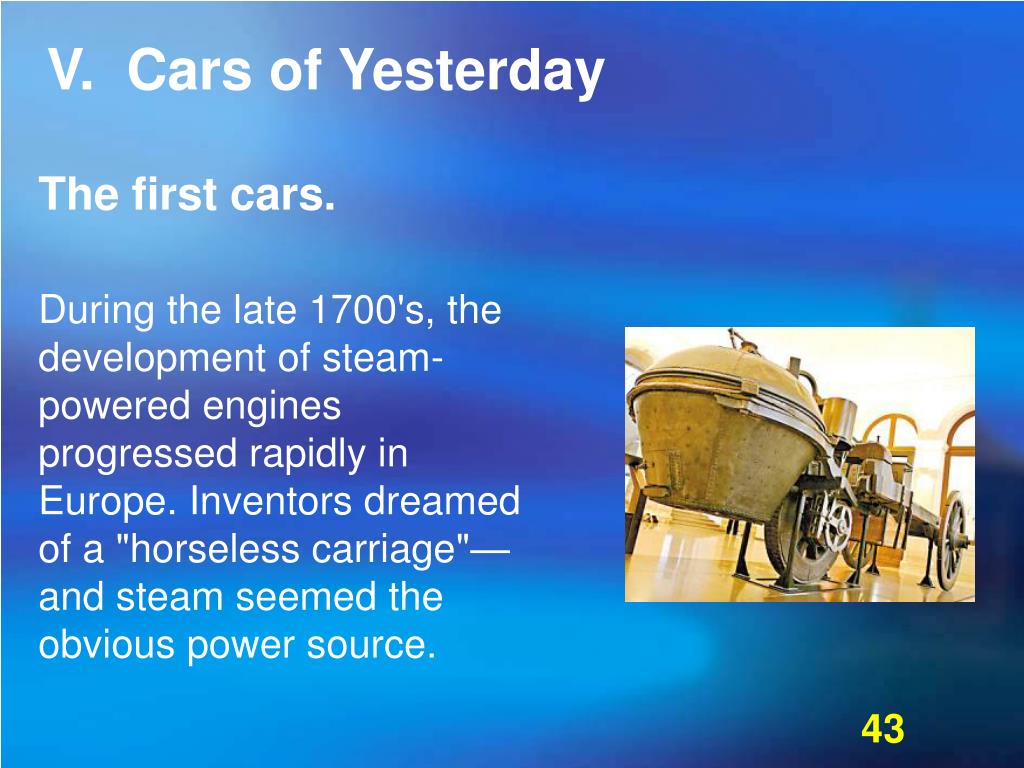 V. Cars of Yesterday

The first cars.

During the late 1700's, the development of steam-powered engines progressed rapidly in Europe. Inventors dreamed of a "horseless carriage"—and steam seemed the obvious power source.

43